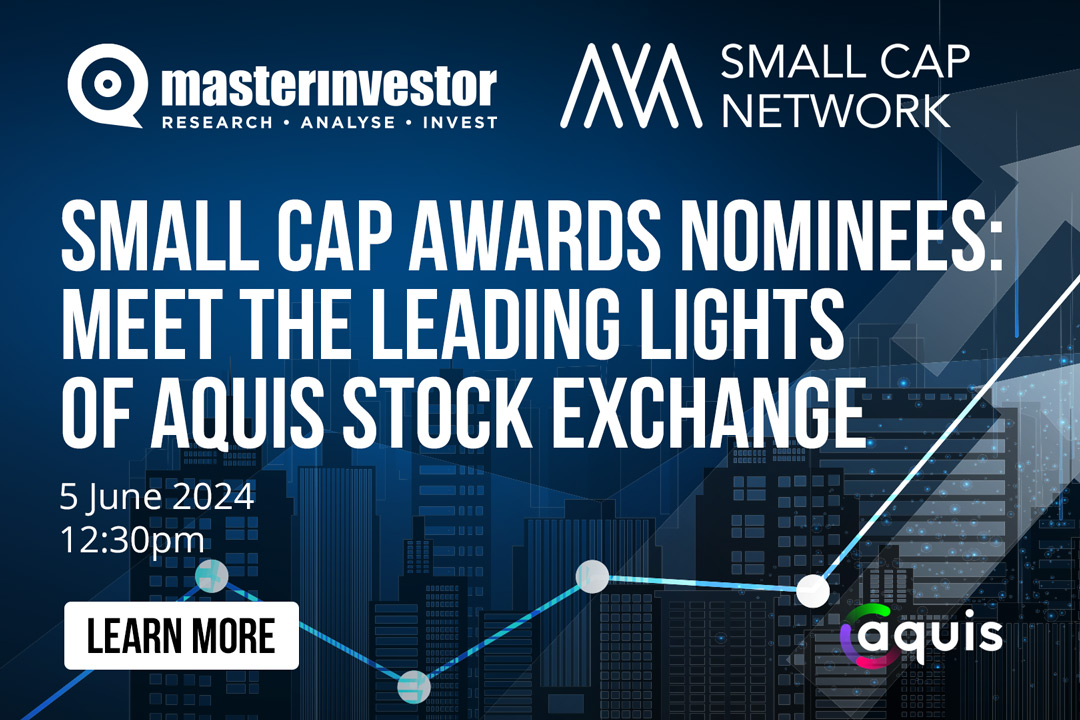 masterinvestor
RESEARCH • ANALYSE • INVEST

SMALL CAP NETWORK

SMALL CAP AWARDS NOMINEES: MEET THE LEADING LIGHTS OF AQUIS STOCK EXCHANGE

5 June 2024
12:30pm

LEARN MORE

aquis